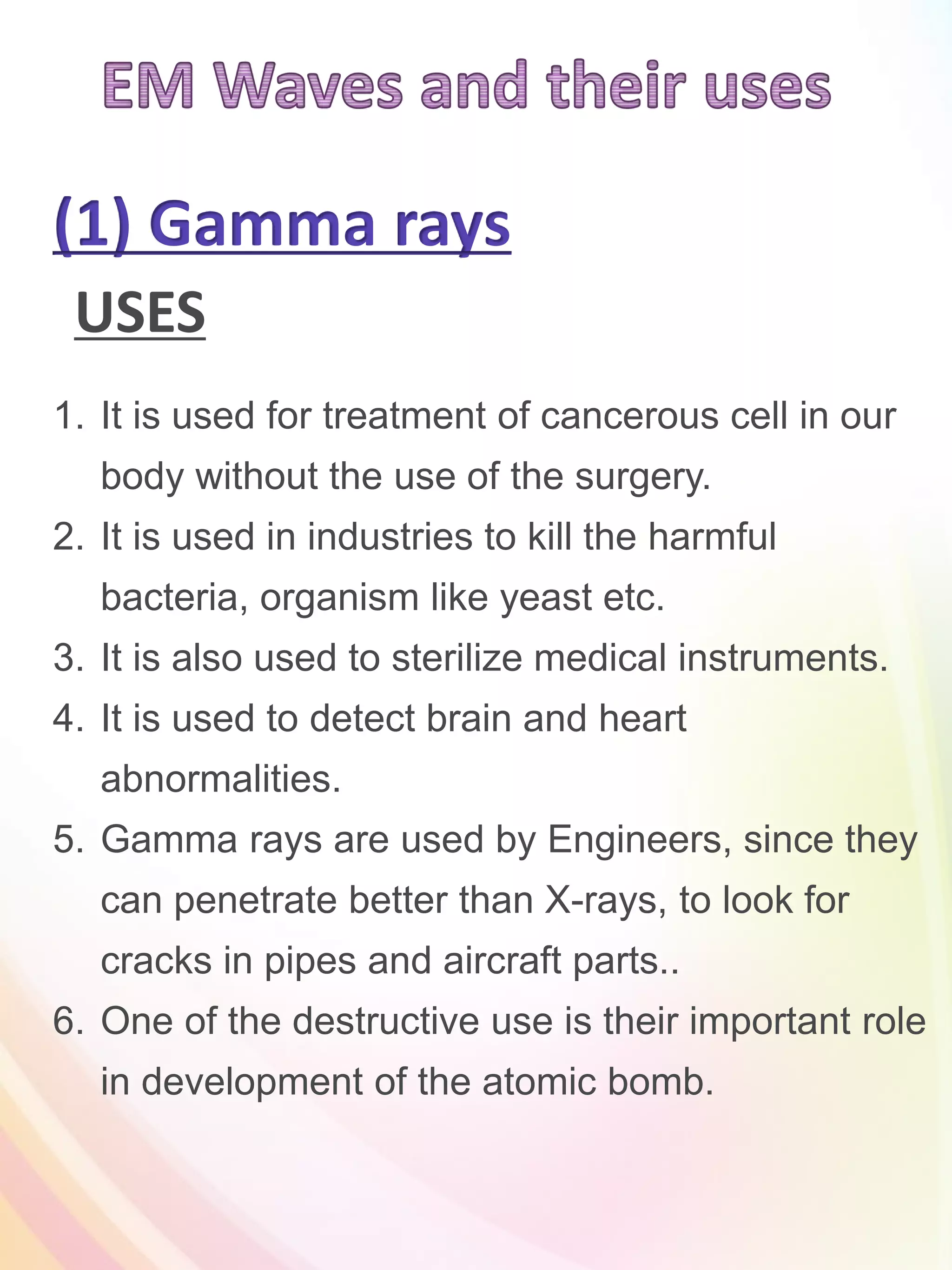 EM Waves and their uses

(1) Gamma rays

USES

1. It is used for treatment of cancerous cell in our body without the use of the surgery.
2. It is used in industries to kill the harmful bacteria, organism like yeast etc.
3. It is also used to sterilize medical instruments.
4. It is used to detect brain and heart abnormalities.
5. Gamma rays are used by Engineers, since they can penetrate better than X-rays, to look for cracks in pipes and aircraft parts..
6. One of the destructive use is their important role in development of the atomic bomb.